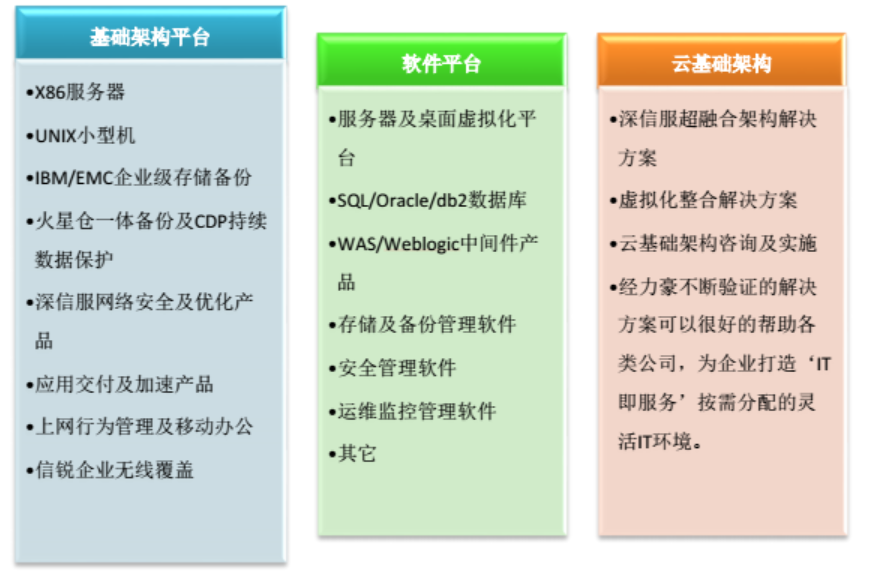 基础架构平台

•X86服务器
•UNIX小型机
•IBM/EMC企业级存储备份
•火星仓一体备份及CDP持续数据保护
•深信服网络安全及优化产品
•应用交付及加速产品
•上网行为管理及移动办公
•信锐企业无线覆盖

软件平台

•服务器及桌面虚拟化平台
•SQL/Oracle/db2数据库
•WAS/Weblogic中间件产品
•存储及备份管理软件
•安全管理软件
•运维监控管理软件
•其它

云基础架构

•深信服超融合架构解决方案
•虚拟化整合解决方案
•云基础架构咨询及实施
•经力豪不断验证的解决方案可以很好的帮助各类公司，为企业打造‘IT即服务’按需分配的灵活IT环境。